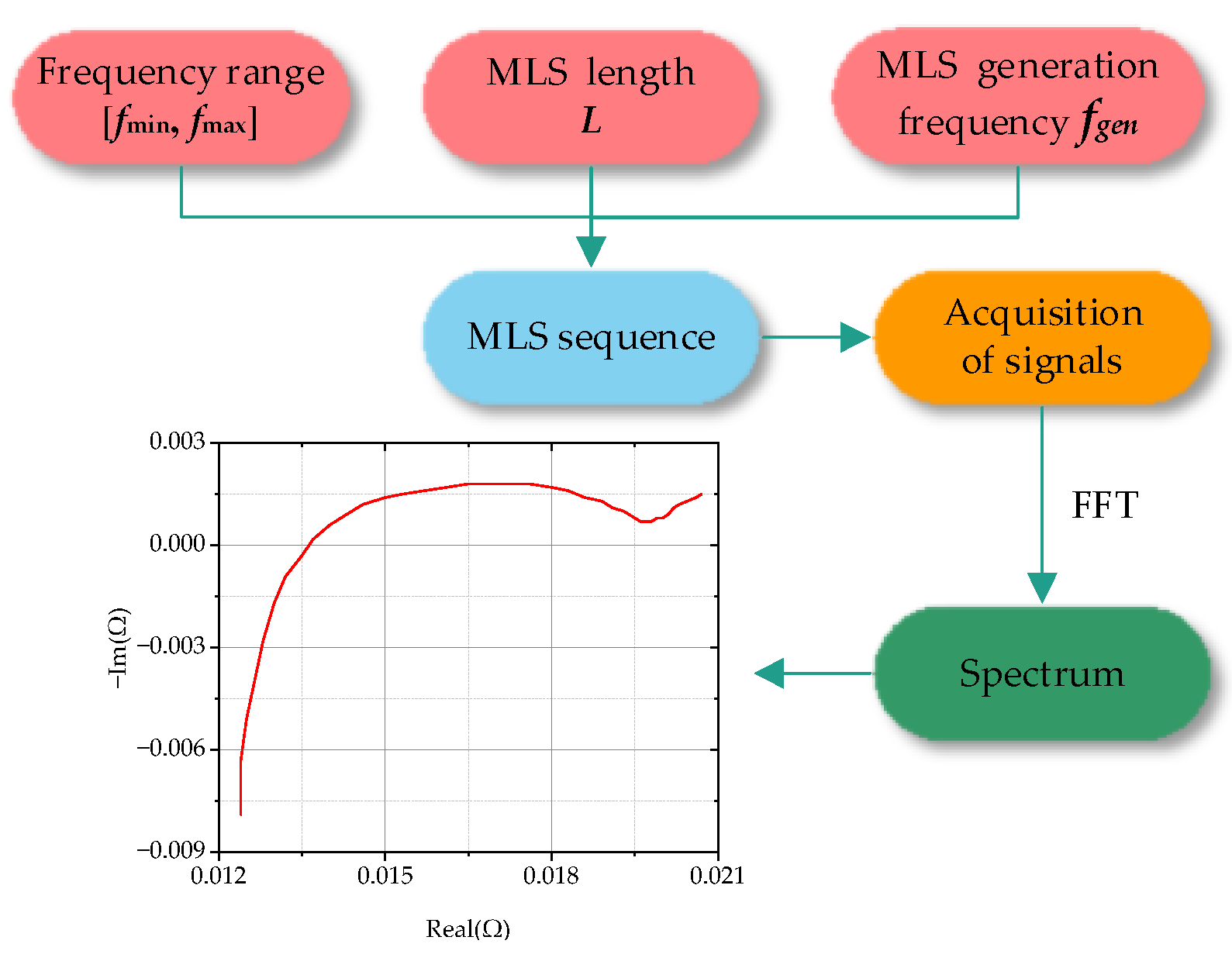 Frequency range $[f_{min}, f_{max}]$

MLS length $L$

MLS generation frequency $f_{gen}$

MLS sequence

Acquisition of signals

FFT

Spectrum

0.003
0.000
−0.003
−0.006
−0.009

−Im(Ω)

0.012
0.015
0.018
0.021

Real(Ω)